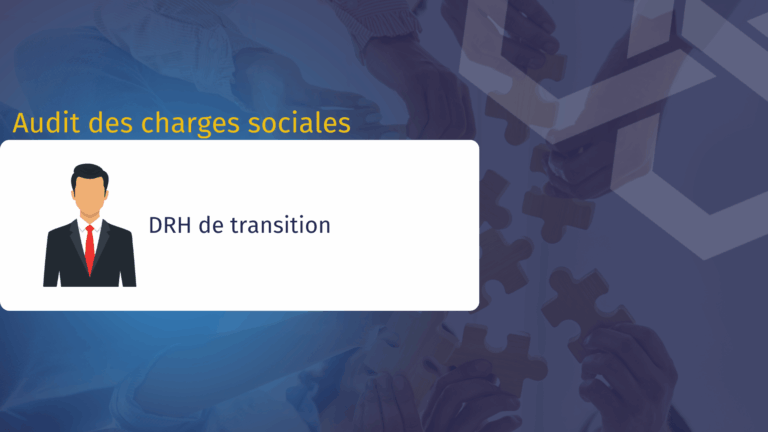 Audit des charges sociales

DRH de transition